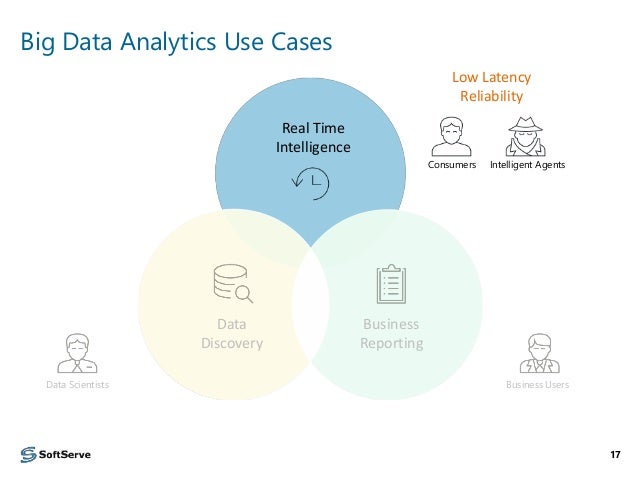 Big Data Analytics Use Cases

Low Latency
Reliability

Real Time Intelligence

Consumers

Intelligent Agents

Data Discovery

Business Reporting

Data Scientists

Business Users

SoftServe

17